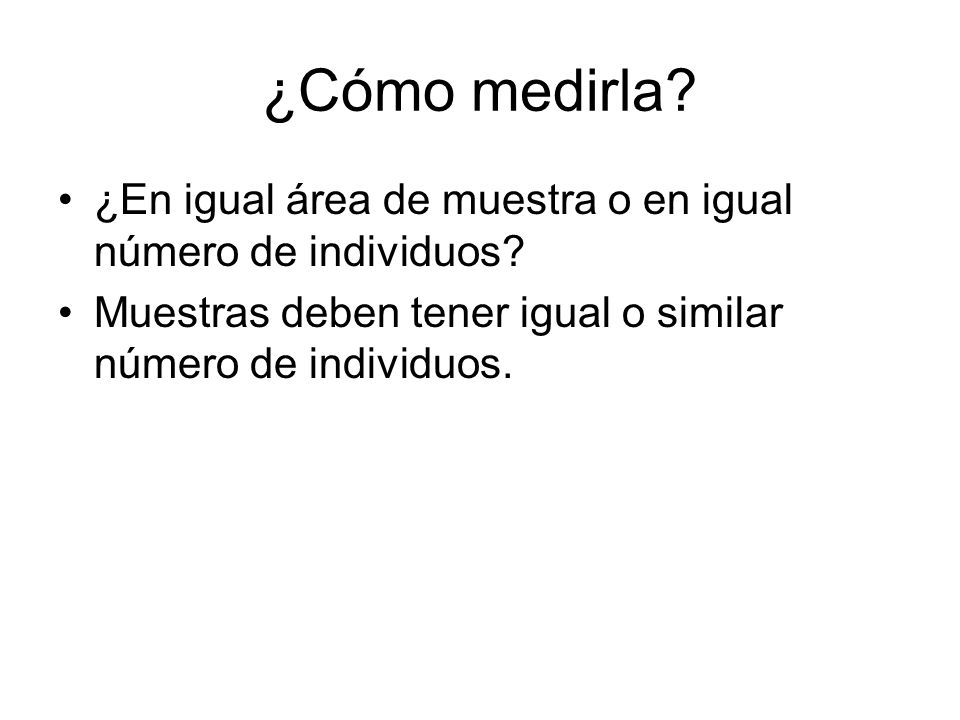 ¿Cómo medirla?

• ¿En igual área de muestra o en igual número de individuos?
• Muestras deben tener igual o similar número de individuos.